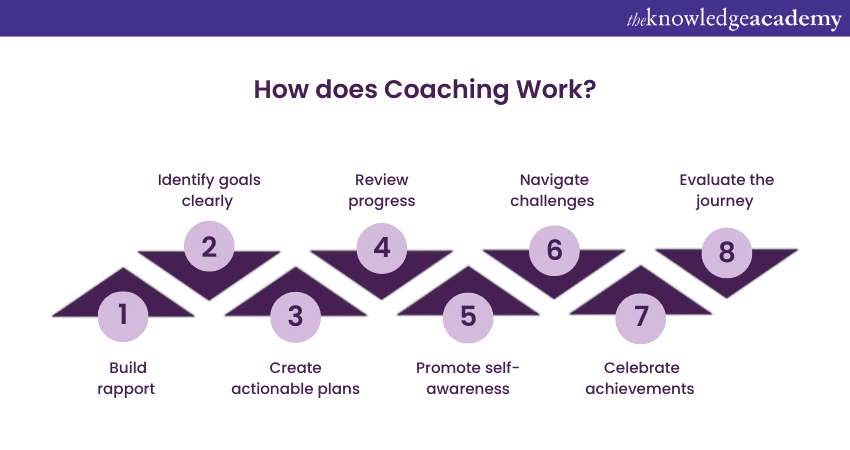 theknowledgeacademy

How does Coaching Work?

1
Build rapport

2
Identify goals clearly

3
Create actionable plans

4
Review progress

5
Promote self-awareness

6
Navigate challenges

7
Celebrate achievements

8
Evaluate the journey